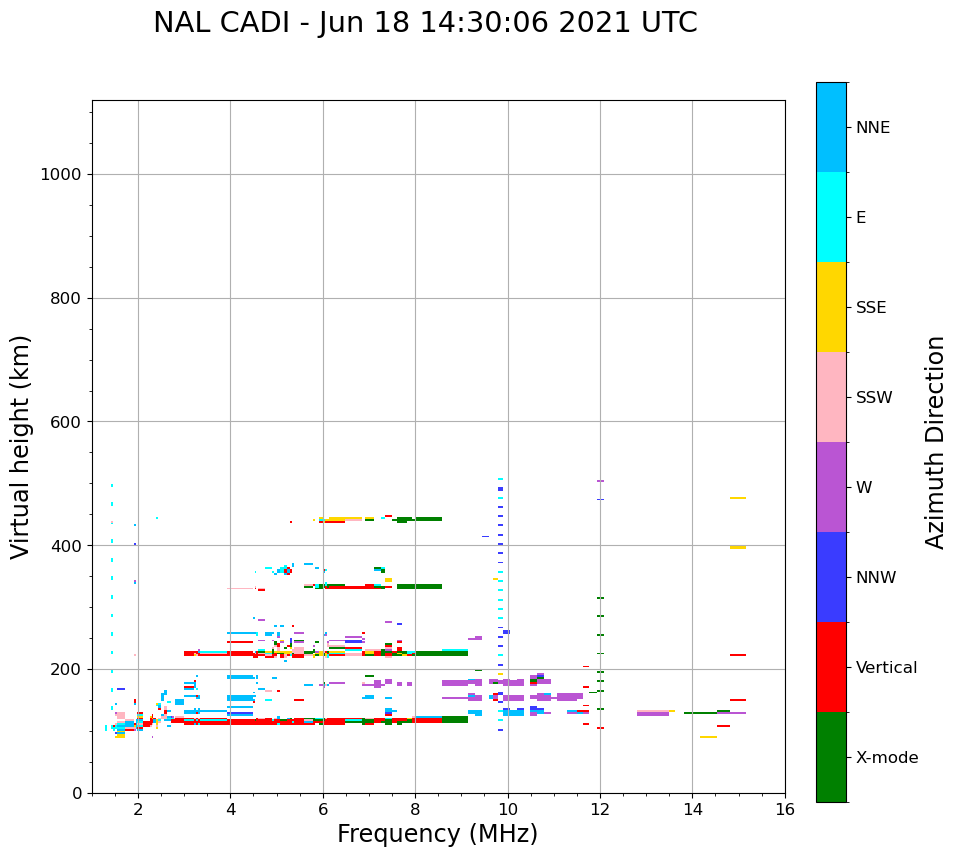 NAL CADI - Jun 18 14:30:06 2021 UTC

Virtual height (km)

1000
800
600
400
200
0

2
4
6
8
10
12
14
16

Frequency (MHz)

NNE
E
SSE
SSW
W
NNW
Vertical
X-mode

Azimuth Direction